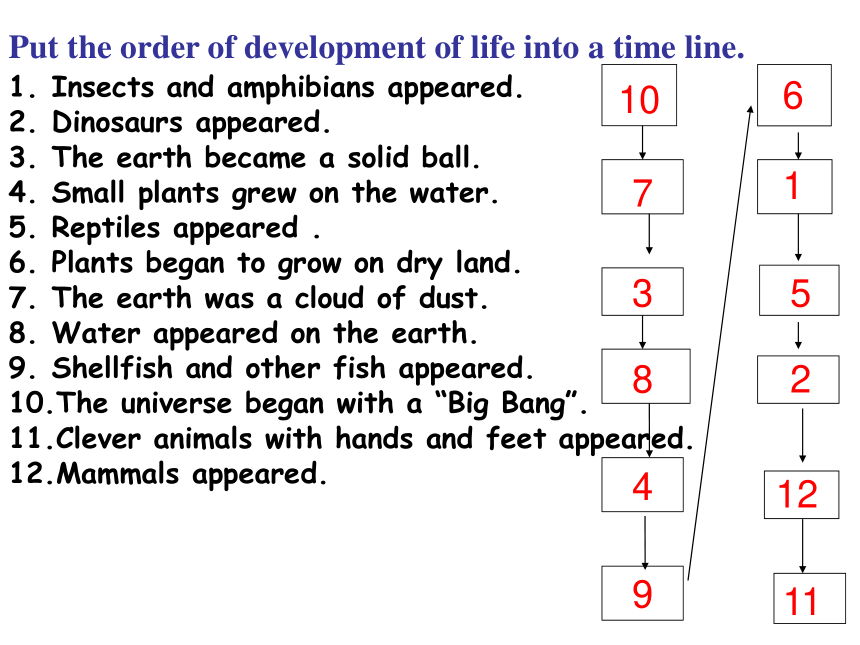 Put the order of development of life into a time line.

1. Insects and amphibians appeared.
2. Dinosaurs appeared.
3. The earth became a solid ball.
4. Small plants grew on the water.
5. Reptiles appeared .
6. Plants began to grow on dry land.
7. The earth was a cloud of dust.
8. Water appeared on the earth.
9. Shellfish and other fish appeared.
10.The universe began with a “Big Bang”.
11.Clever animals with hands and feet appeared.
12.Mammals appeared.

10
7
3
8
4
9

6
1
5
2
12
11